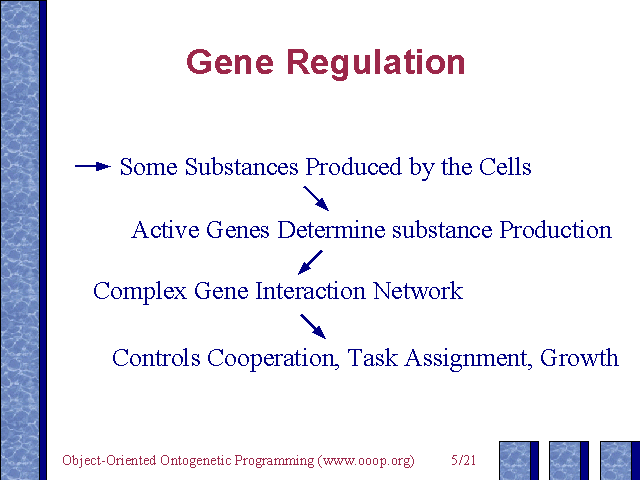 Gene Regulation

Some Substances Produced by the Cells

Active Genes Determine substance Production

Complex Gene Interaction Network

Controls Cooperation, Task Assignment, Growth

Object-Oriented Ontogenetic Programming (www.ooop.org) 5/21